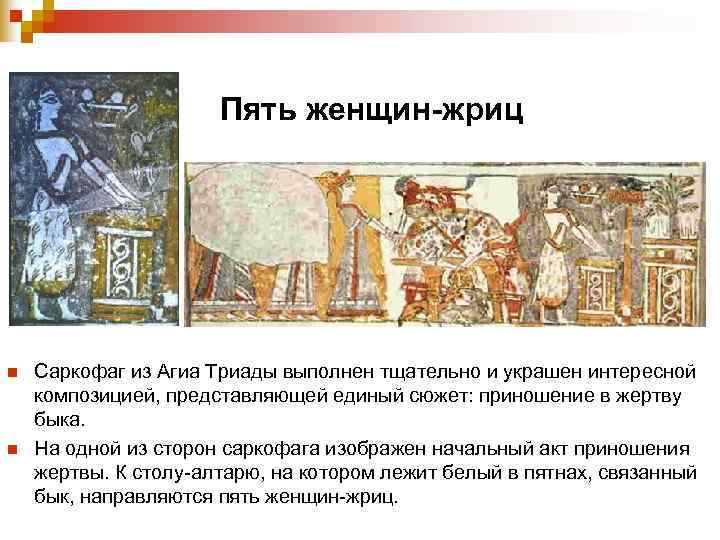 Пять женщин-жриц

Саркофаг из Агиа Триады выполнен тщательно и украшен интересной композицией, представляющей единый сюжет: приношение в жертву быка.

На одной из сторон саркофага изображен начальный акт приношения жертвы. К столу-алтарю, на котором лежит белый в пятнах, связанный бык, направляются пять женщин-жриц.